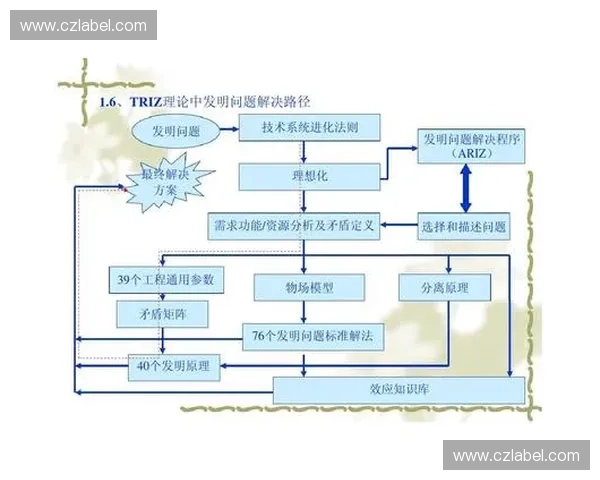 www.czlabel.com

1.6、TRIZ理论中发明问题解决路径

发明问题

技术系统进化法则

发明问题解决程序（ARIZ）

最终解决方案

理想化

需求功能/资源分析及矛盾定义

选择和描述问题

39个工程通用参数

物场模型

分离原理

矛盾矩阵

76个发明问题标准解法

40个发明原理

效应知识库

www.czlabel.com